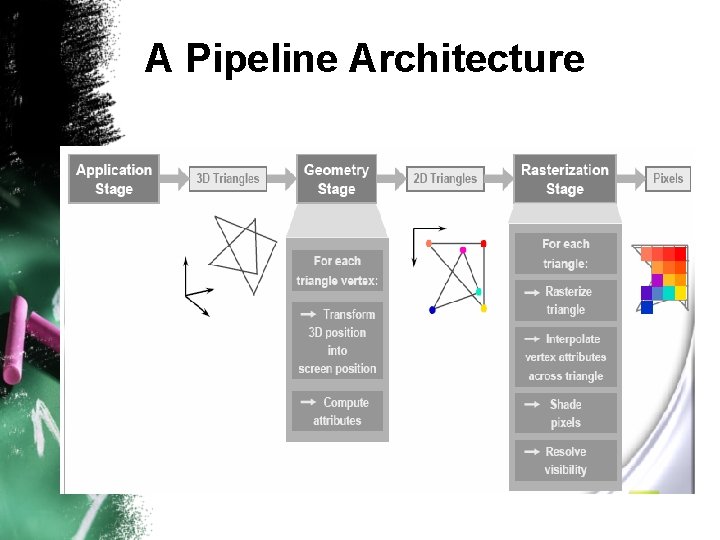 A Pipeline Architecture

Application Stage

3D Triangles

Geometry Stage

2D Triangles

Rasterization Stage

Pixels

For each triangle vertex:

→ Transform 3D position into screen position

→ Compute attributes

For each triangle:

→ Rasterize triangle

→ Interpolate vertex attributes across triangle

→ Shade pixels

→ Resolve visibility